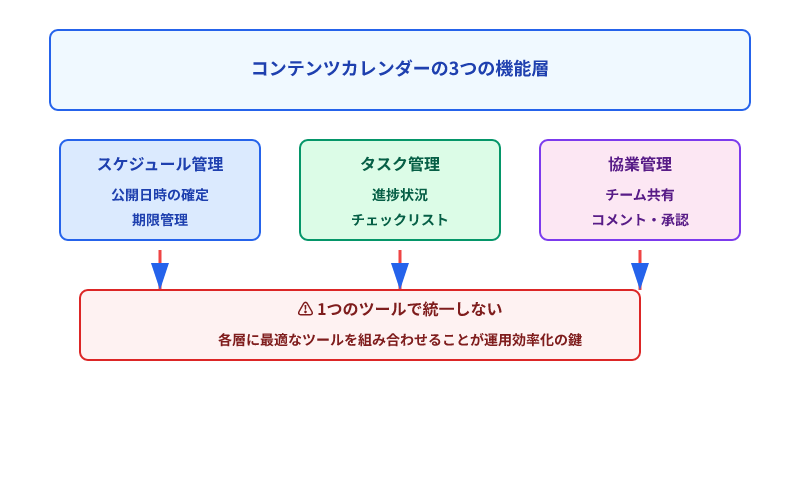 コンテンツカレンダーの3つの機能層

スケジュール管理
公開日時の確定
期限管理

タスク管理
進捗状況
チェックリスト

協業管理
チーム共有
コメント・承認

⚠ 1つのツールで統一しない
各層に最適なツールを組み合わせることが運用効率化の鍵